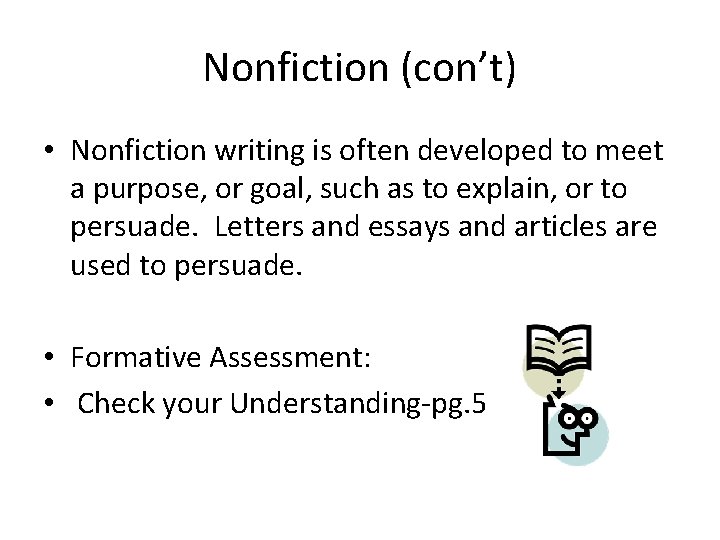 Nonfiction (con't)

• Nonfiction writing is often developed to meet a purpose, or goal, such as to explain, or to persuade. Letters and essays and articles are used to persuade.

• Formative Assessment:
• Check your Understanding-pg.5